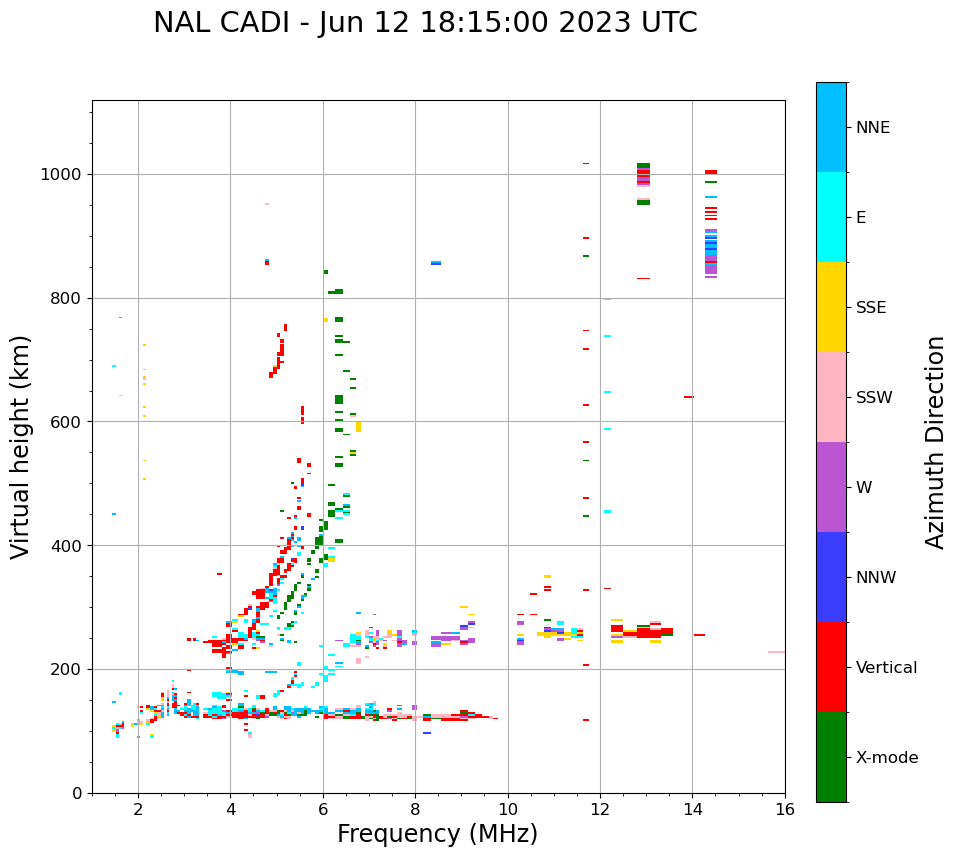 NAL CADI - Jun 12 18:15:00 2023 UTC

Virtual height (km)

1000
800
600
400
200
0

2
4
6
8
10
12
14
16

Frequency (MHz)

NNE
E
SSE
SSW
W
NNW
Vertical
X-mode

Azimuth Direction